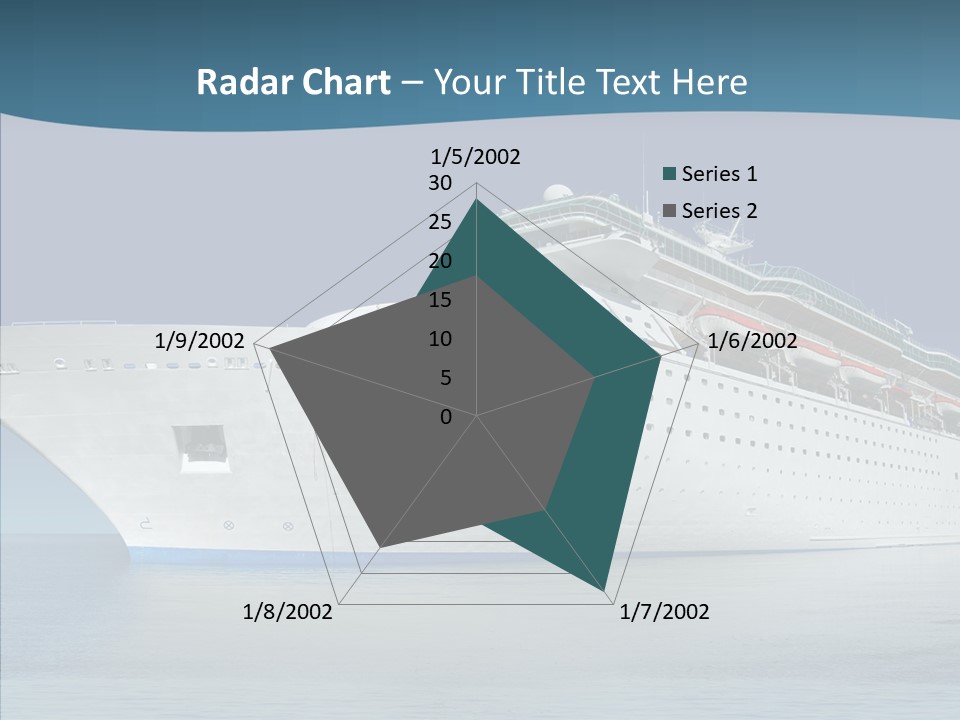 Radar Chart – Your Title Text Here

1/5/2002
30
25
20
15
10
5
0
1/6/2002
1/7/2002
1/8/2002
1/9/2002

Series 1
Series 2